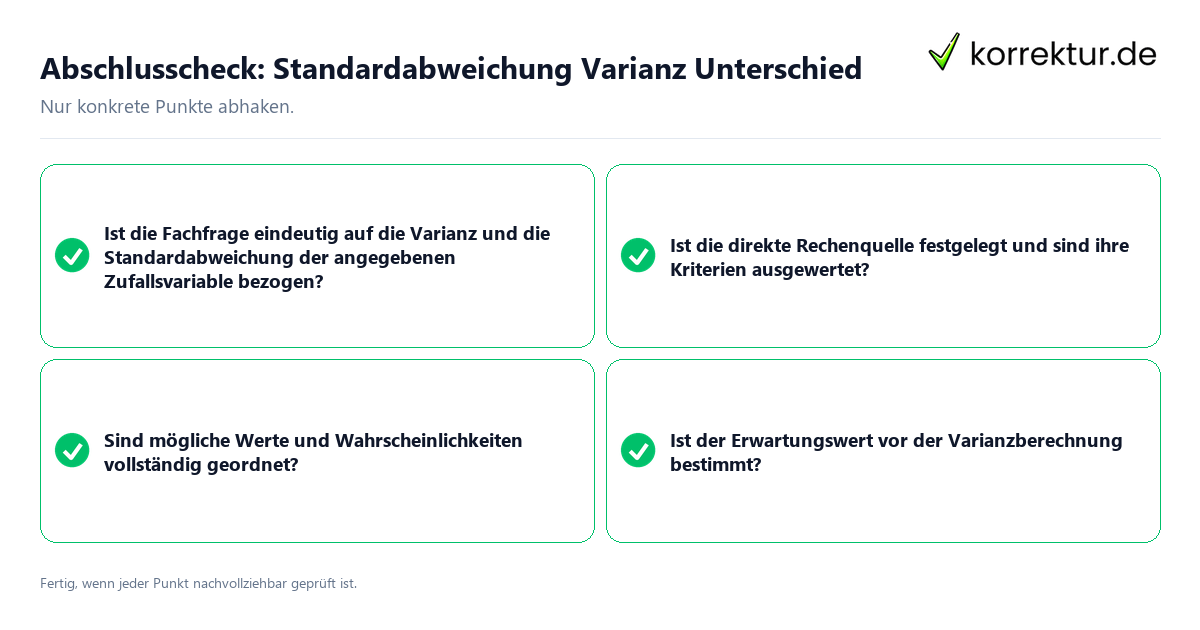 Abschlusscheck: Standardabweichung Varianz Unterschied

korrektur.de

Nur konkrete Punkte abhaken.

Ist die Fachfrage eindeutig auf die Varianz und die Standardabweichung der angegebenen Zufallsvariable bezogen?

Ist die direkte Rechenquelle festgelegt und sind ihre Kriterien ausgewertet?

Sind mögliche Werte und Wahrscheinlichkeiten vollständig geordnet?

Ist der Erwartungswert vor der Varianzberechnung bestimmt?

Fertig, wenn jeder Punkt nachvollziehbar geprüft ist.